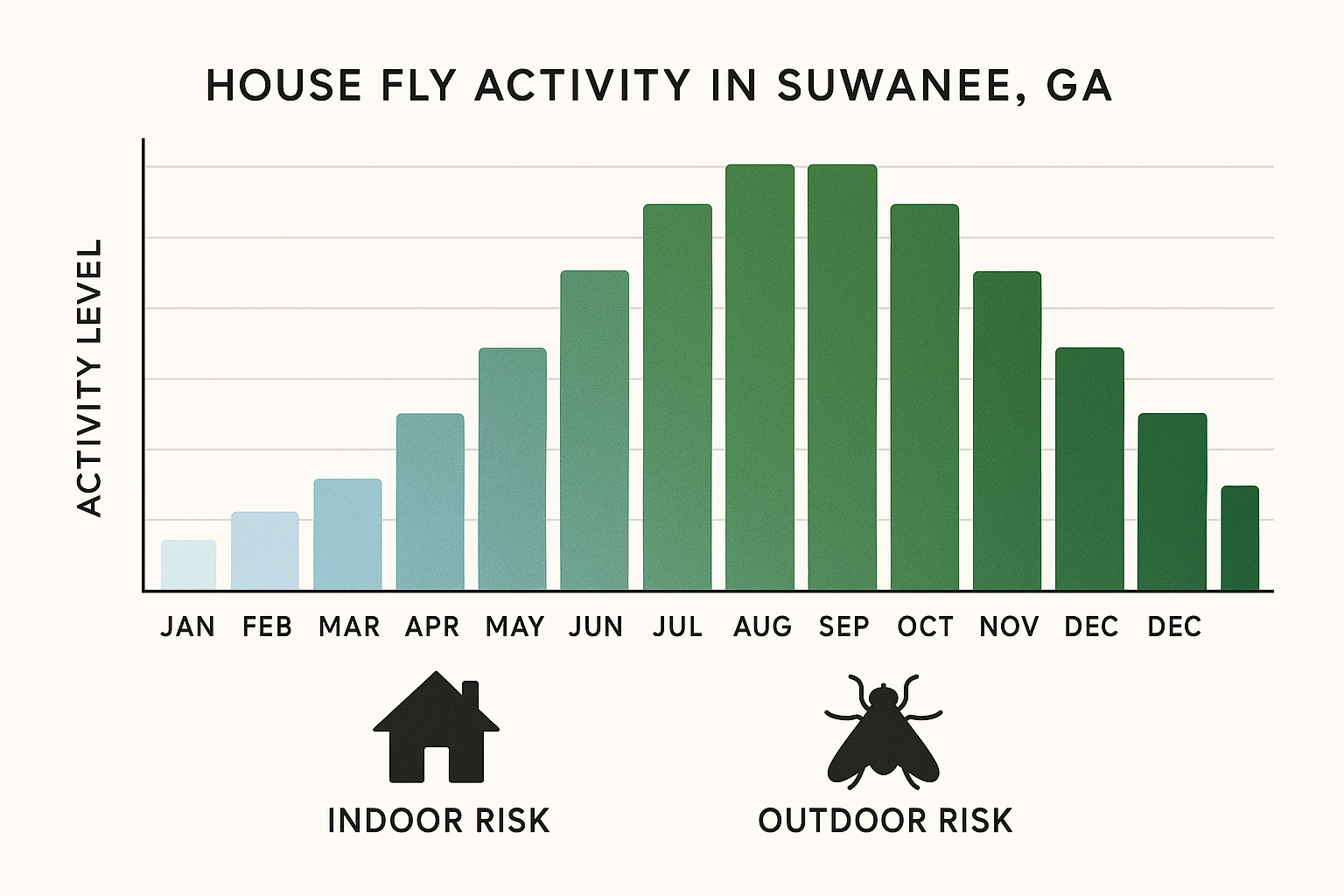 HOUSE FLY ACTIVITY IN SUWANEE, GA

ACTIVITY LEVEL

JAN FEB MAR APR MAY JUN JUL AUG SEP OCT NOV DEC DEC

INDOOR RISK

OUTDOOR RISK